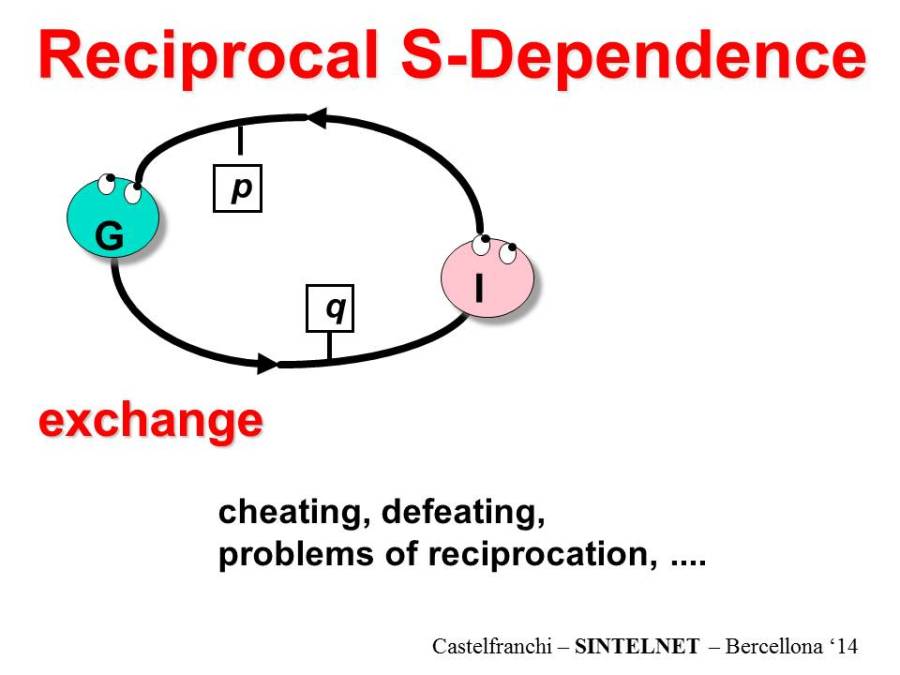 Reciprocal S-Dependence

p

G

q

I

exchange

cheating, defeating,
problems of reciprocation, ....

Castelfranchi – SINTELNET – Bercellona ‘14